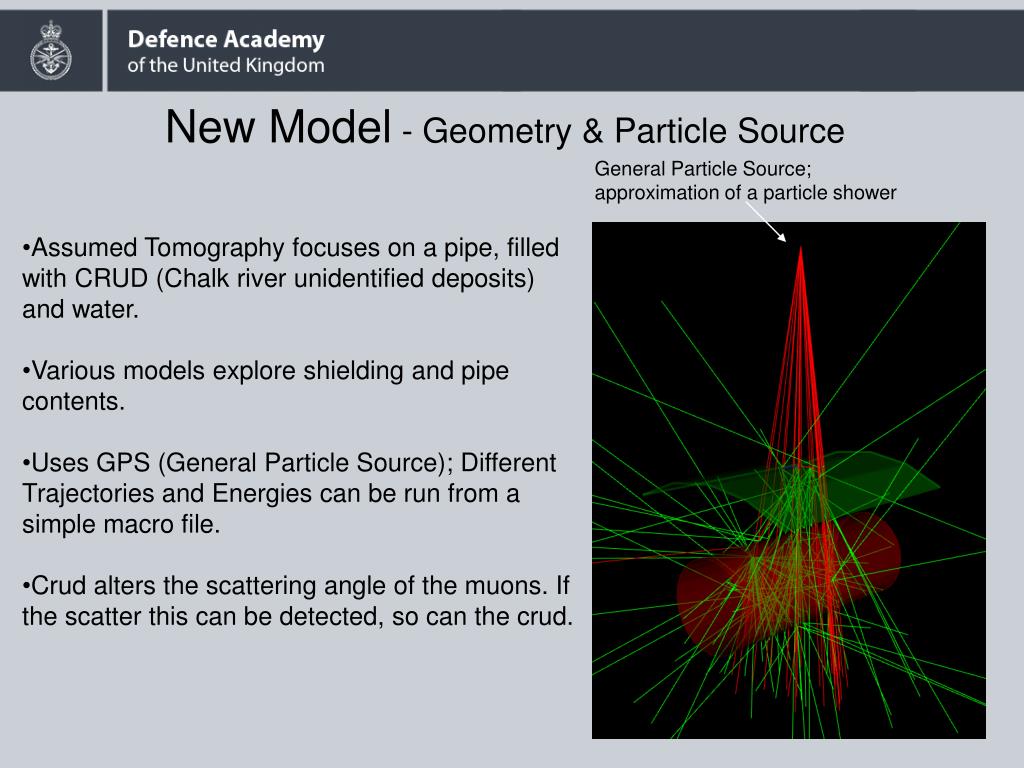 Defence Academy
of the United Kingdom

New Model - Geometry & Particle Source

General Particle Source; approximation of a particle shower

•Assumed Tomography focuses on a pipe, filled with CRUD (Chalk river unidentified deposits) and water.

•Various models explore shielding and pipe contents.

•Uses GPS (General Particle Source); Different Trajectories and Energies can be run from a simple macro file.

•Crud alters the scattering angle of the muons. If the scatter this can be detected, so can the crud.